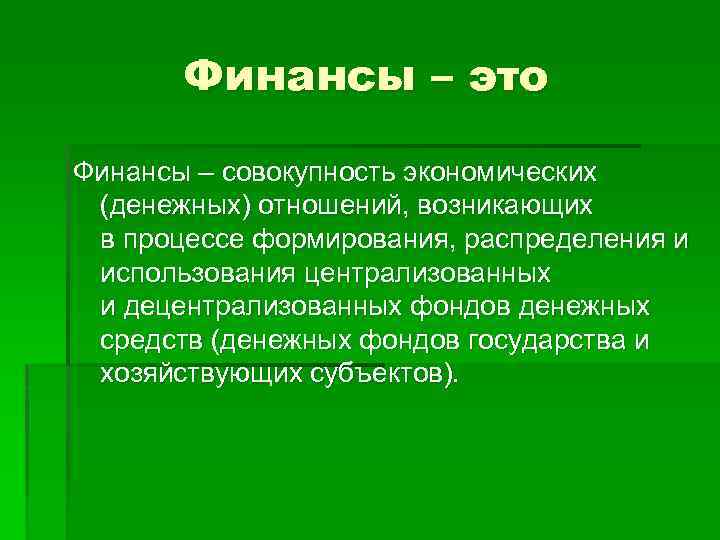 Финансы – это

Финансы – совокупность экономических (денежных) отношений, возникающих в процессе формирования, распределения и использования централизованных и децентрализованных фондов денежных средств (денежных фондов государства и хозяйствующих субъектов).